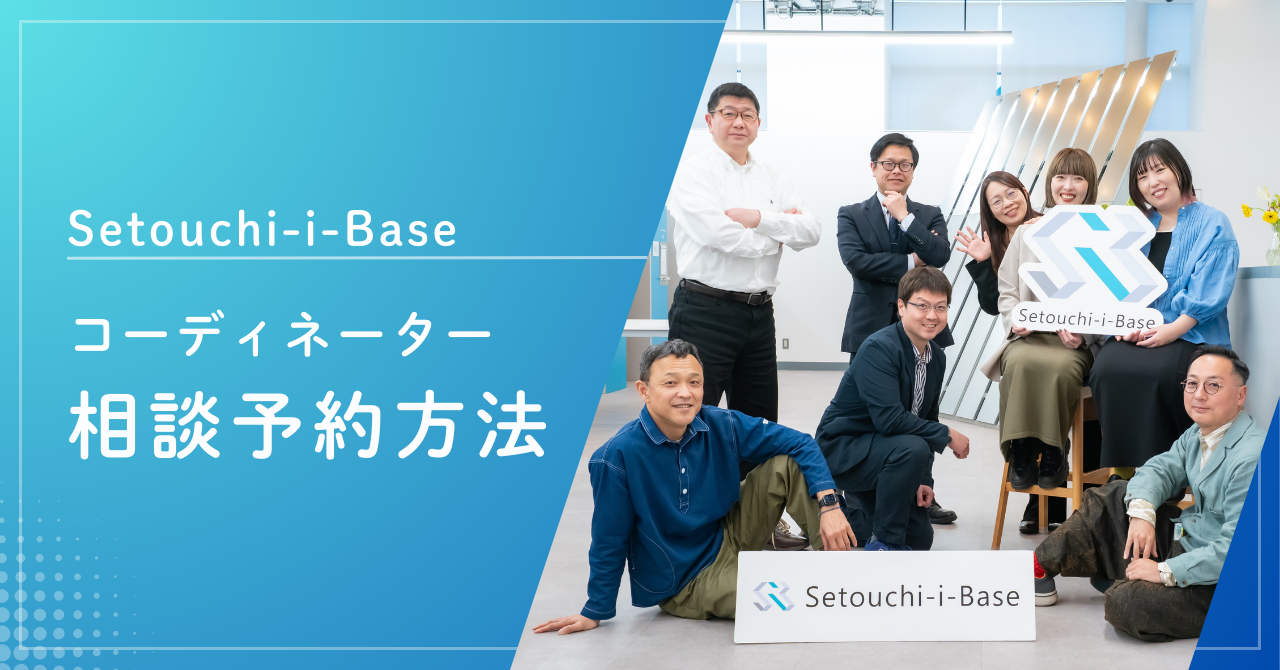 Setouchi-i-Base

コーディネーター
相談予約方法

Setouchi-i-Base

Setouchi-i-Base